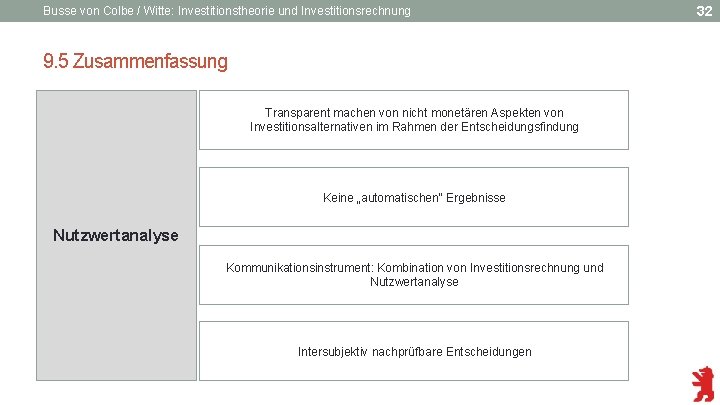 Busse von Colbe / Witte: Investitionstheorie und Investitionsrechnung

32

9.5 Zusammenfassung

Nutzwertanalyse

Transparent machen von nicht monetären Aspekten von Investitionsalternativen im Rahmen der Entscheidungsfindung

Keine „automatischen" Ergebnisse

Kommunikationsinstrument: Kombination von Investitionsrechnung und Nutzwertanalyse

Intersubjektiv nachprüfbare Entscheidungen